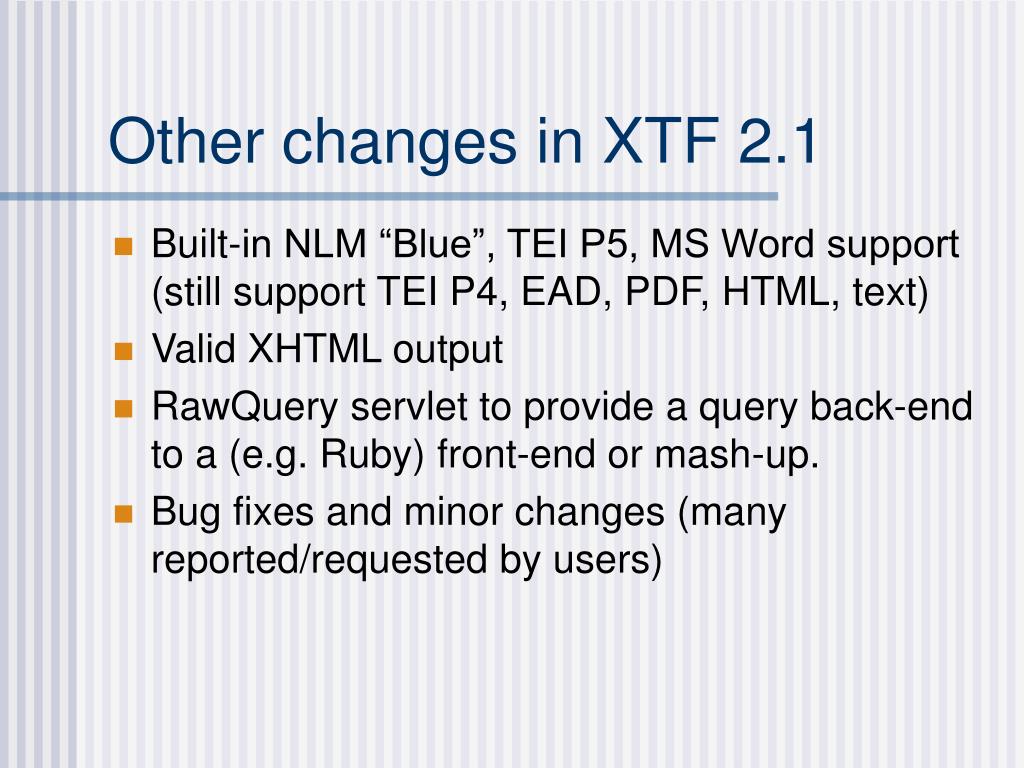 Other changes in XTF 2.1

- Built-in NLM “Blue”, TEI P5, MS Word support (still support TEI P4, EAD, PDF, HTML, text)
- Valid XHTML output
- RawQuery servlet to provide a query back-end to a (e.g. Ruby) front-end or mash-up.
- Bug fixes and minor changes (many reported/requested by users)